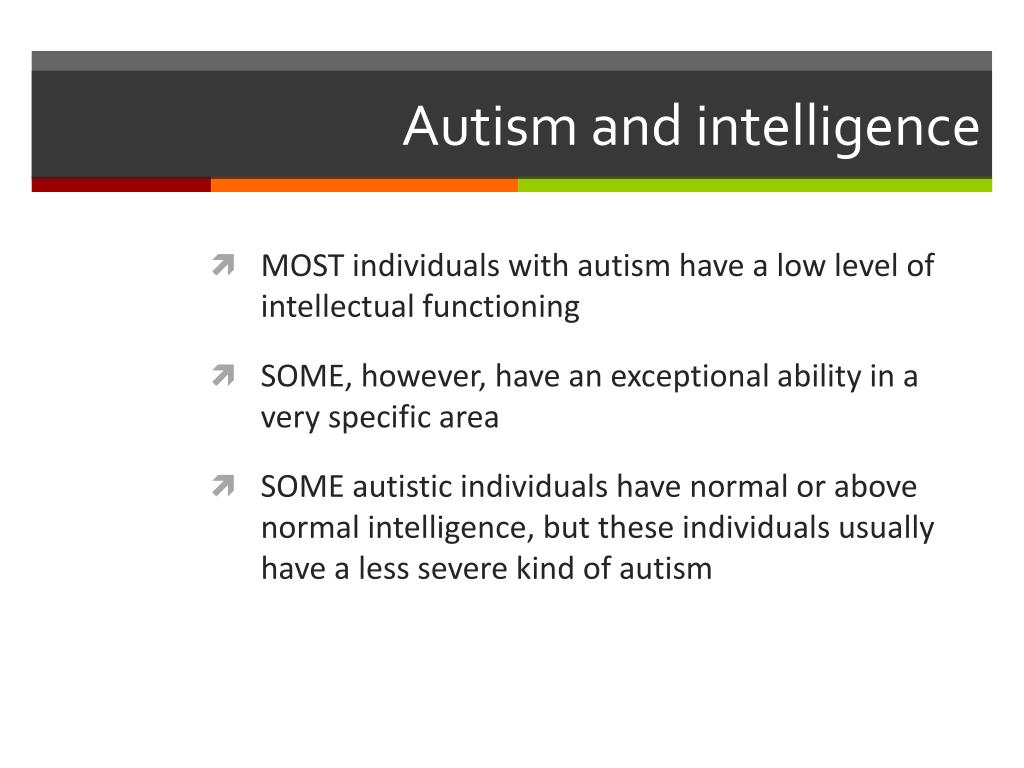 Autism and intelligence

➚ MOST individuals with autism have a low level of intellectual functioning

➚ SOME, however, have an exceptional ability in a very specific area

➚ SOME autistic individuals have normal or above normal intelligence, but these individuals usually have a less severe kind of autism